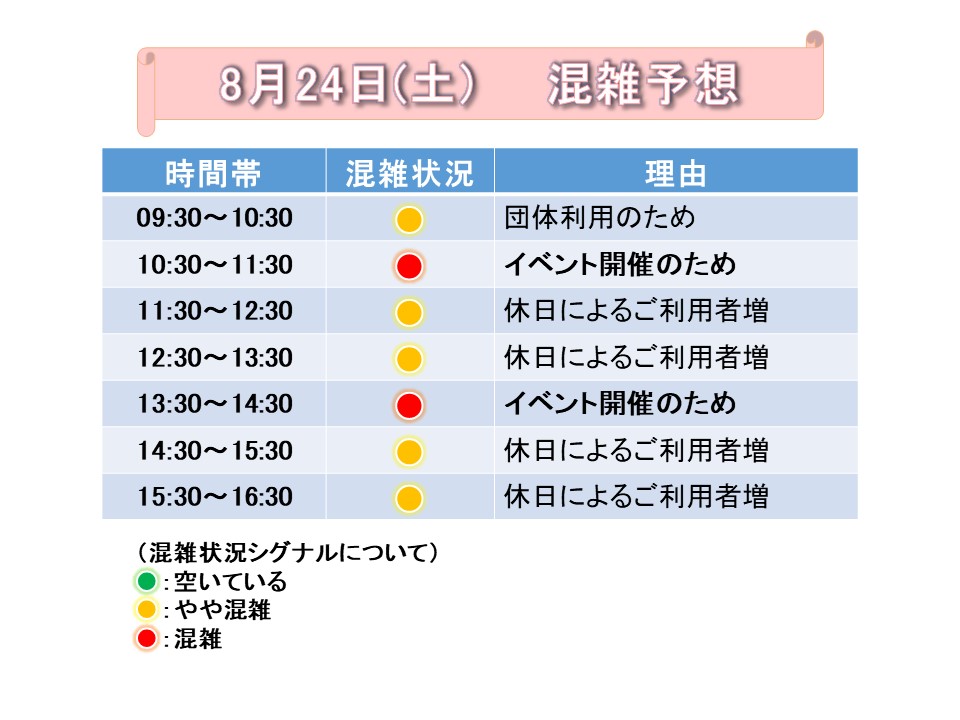 8月24日(土)　混雑予想

| 時間帯 | 混雑状況 | 理由 |
|---|---|---|
| 09:30～10:30 | | 団体利用のため |
| 10:30～11:30 | | イベント開催のため |
| 11:30～12:30 | | 休日によるご利用者増 |
| 12:30～13:30 | | 休日によるご利用者増 |
| 13:30～14:30 | | イベント開催のため |
| 14:30～15:30 | | 休日によるご利用者増 |
| 15:30～16:30 | | 休日によるご利用者増 |

(混雑状況シグナルについて)
:空いている
:やや混雑
:混雑